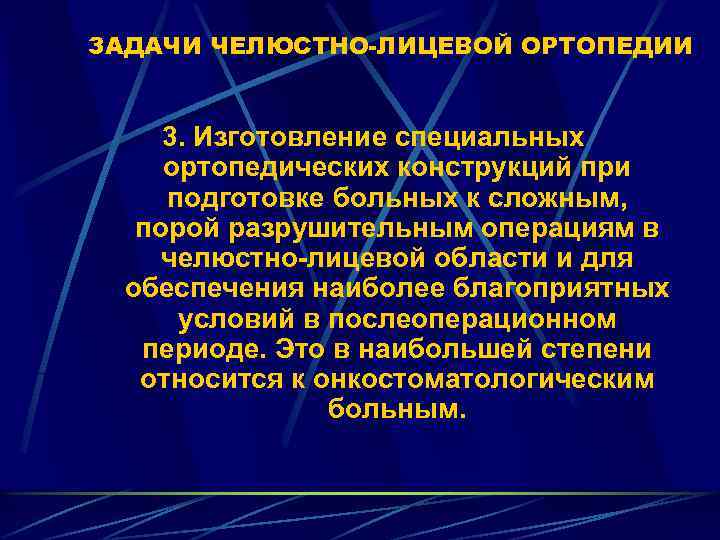 ЗАДАЧИ ЧЕЛЮСТНО-ЛИЦЕВОЙ ОРТОПЕДИИ

3. Изготовление специальных ортопедических конструкций при подготовке больных к сложным, порой разрушительным операциям в челюстно-лицевой области и для обеспечения наиболее благоприятных условий в послеоперационном периоде. Это в наибольшей степени относится к онкостоматологическим больным.